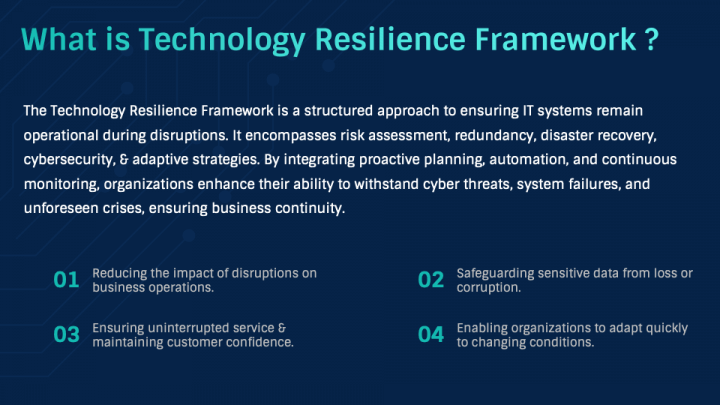 What is Technology Resilience Framework ?

The Technology Resilience Framework is a structured approach to ensuring IT systems remain operational during disruptions. It encompasses risk assessment, redundancy, disaster recovery, cybersecurity, & adaptive strategies. By integrating proactive planning, automation, and continuous monitoring, organizations enhance their ability to withstand cyber threats, system failures, and unforeseen crises, ensuring business continuity.

01 Reducing the impact of disruptions on business operations.

02 Safeguarding sensitive data from loss or corruption.

03 Ensuring uninterrupted service & maintaining customer confidence.

04 Enabling organizations to adapt quickly to changing conditions.